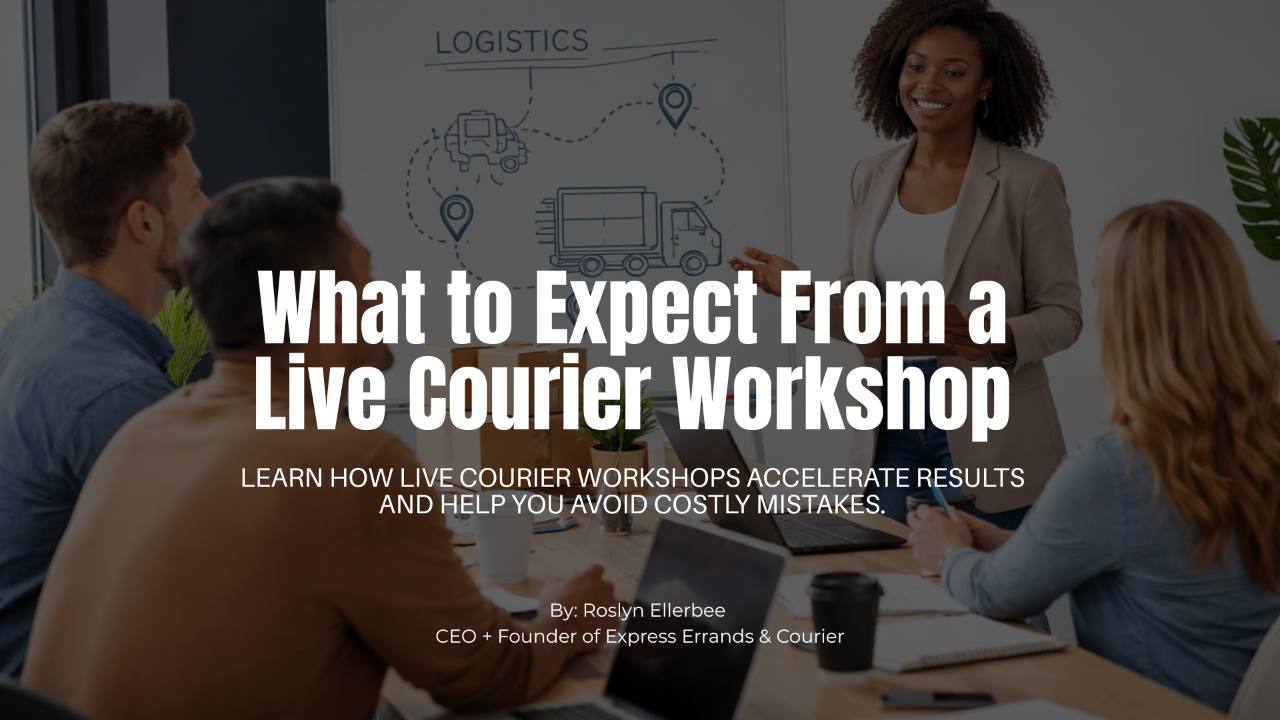 LOGISTICS

What to Expect From a Live Courier Workshop

LEARN HOW LIVE COURIER WORKSHOPS ACCELERATE RESULTS AND HELP YOU AVOID COSTLY MISTAKES.

By: Roslyn Ellerbee
CEO + Founder of Express Errands & Courier